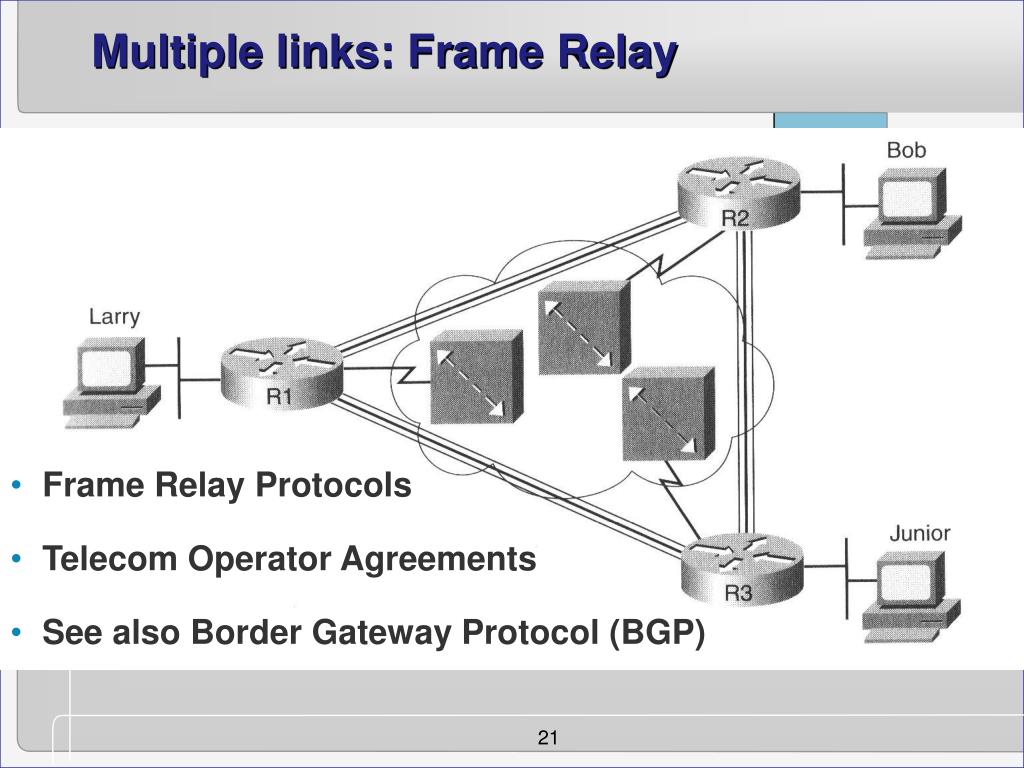 Multiple links: Frame Relay

Bob

R2

Larry

R1

Junior

R3

• Frame Relay Protocols

• Telecom Operator Agreements

• See also Border Gateway Protocol (BGP)

21